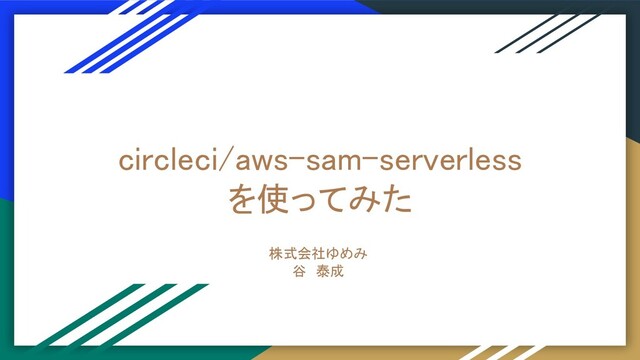 circleci/aws-sam-serverless
を使ってみた

株式会社ゆめみ
谷　泰成